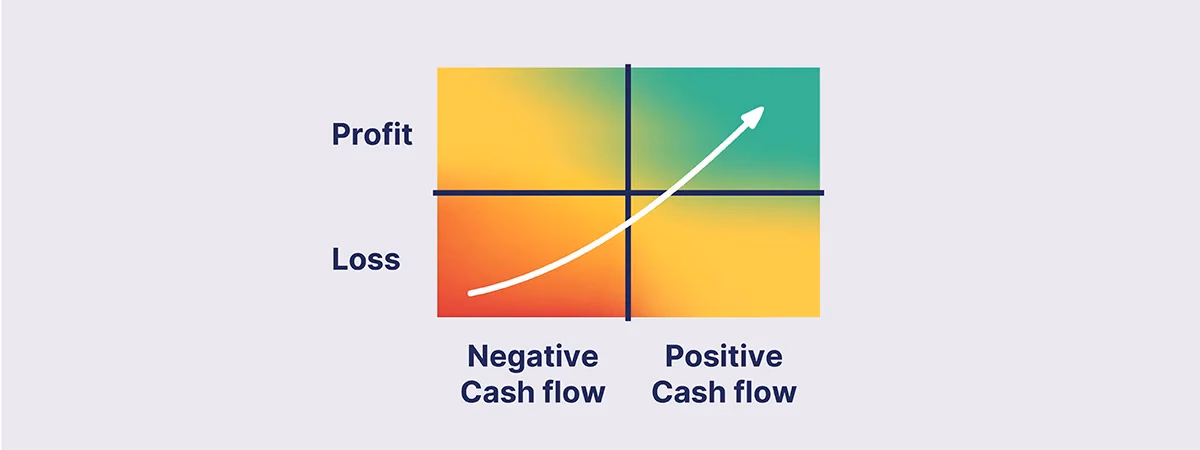 Profit

Loss

Negative Cash flow

Positive Cash flow